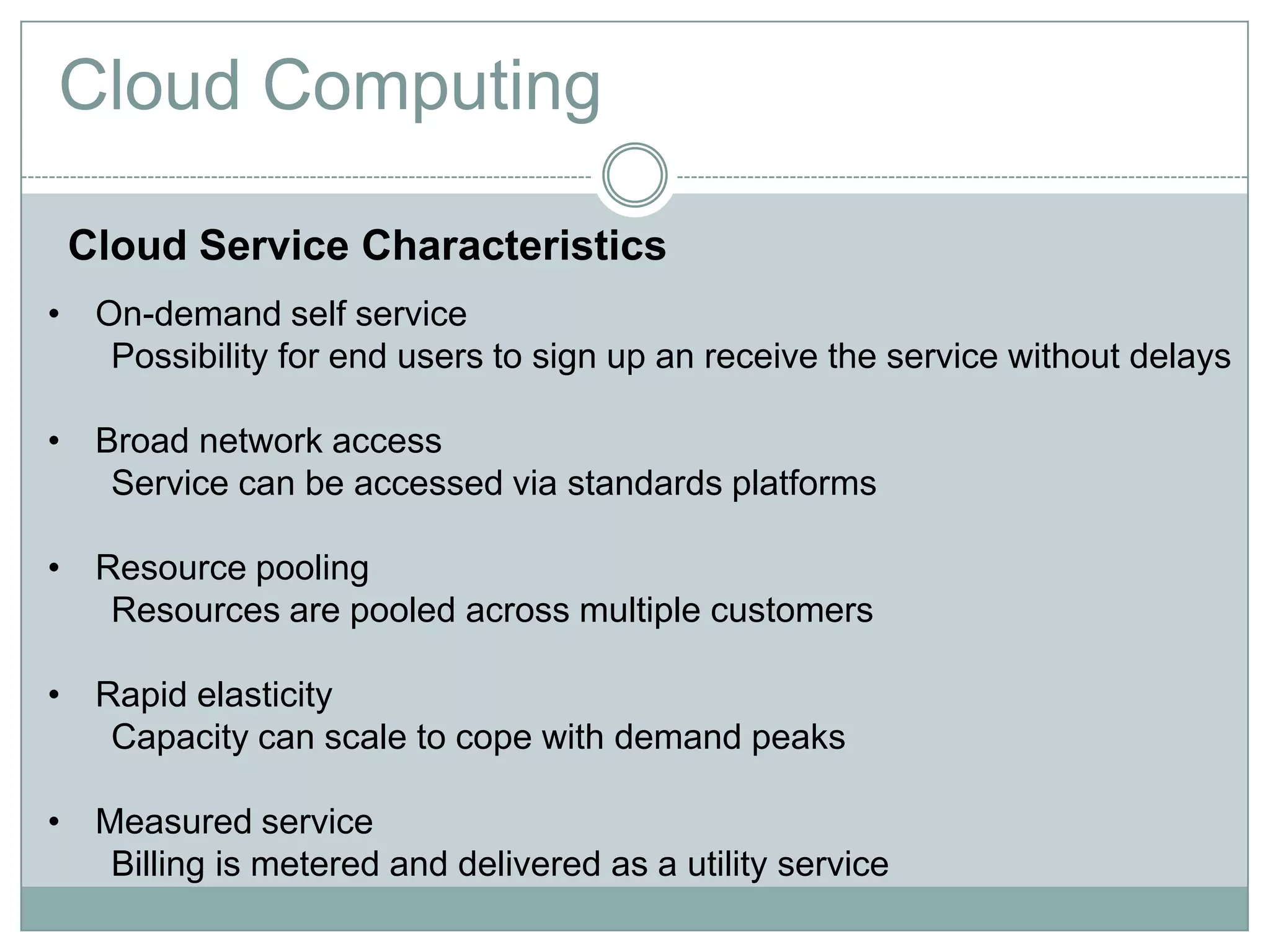 Cloud Computing

Cloud Service Characteristics

• On-demand self service
Possibility for end users to sign up an receive the service without delays

• Broad network access
Service can be accessed via standards platforms

• Resource pooling
Resources are pooled across multiple customers

• Rapid elasticity
Capacity can scale to cope with demand peaks

• Measured service
Billing is metered and delivered as a utility service